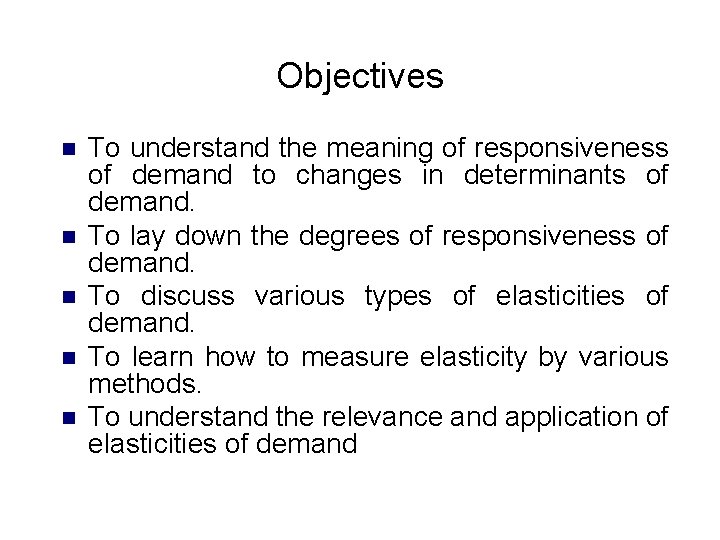 Objectives

- To understand the meaning of responsiveness of demand to changes in determinants of demand.
- To lay down the degrees of responsiveness of demand.
- To discuss various types of elasticities of demand.
- To learn how to measure elasticity by various methods.
- To understand the relevance and application of elasticities of demand